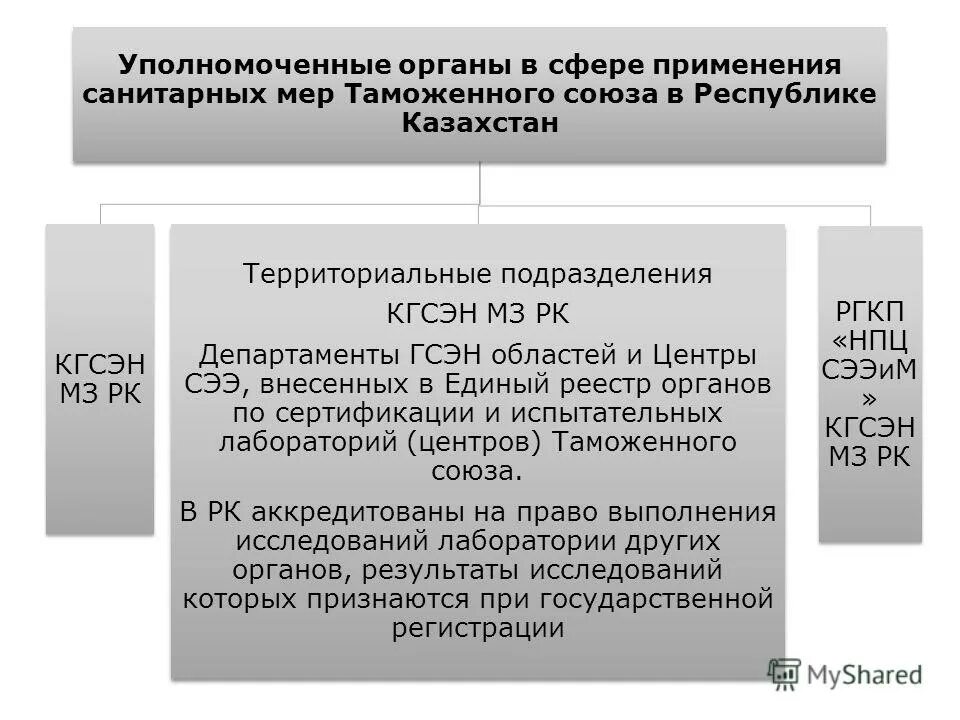 Уполномоченные органы в сфере применения санитарных мер Таможенного союза в Республике Казахстан

КГСЭН МЗ РК

Территориальные подразделения

КГСЭН МЗ РК

Департаменты ГСЭН областей и Центры СЭЭ, внесенных в Единый реестр органов по сертификации и испытательных лабораторий (центров) Таможенного союза.

В РК аккредитованы на право выполнения исследований лаборатории других органов, результаты исследований которых признаются при государственной регистрации

РГКП «НПЦ СЭЭиМ» КГСЭН МЗ РК

MyShared